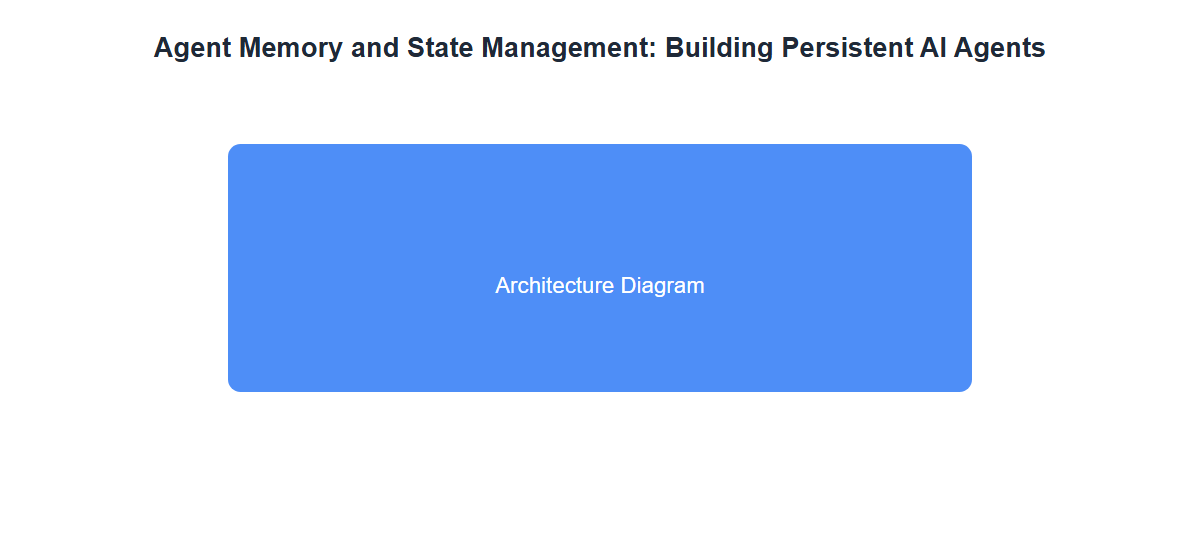 Agent Memory and State Management: Building Persistent AI Agents

Architecture Diagram